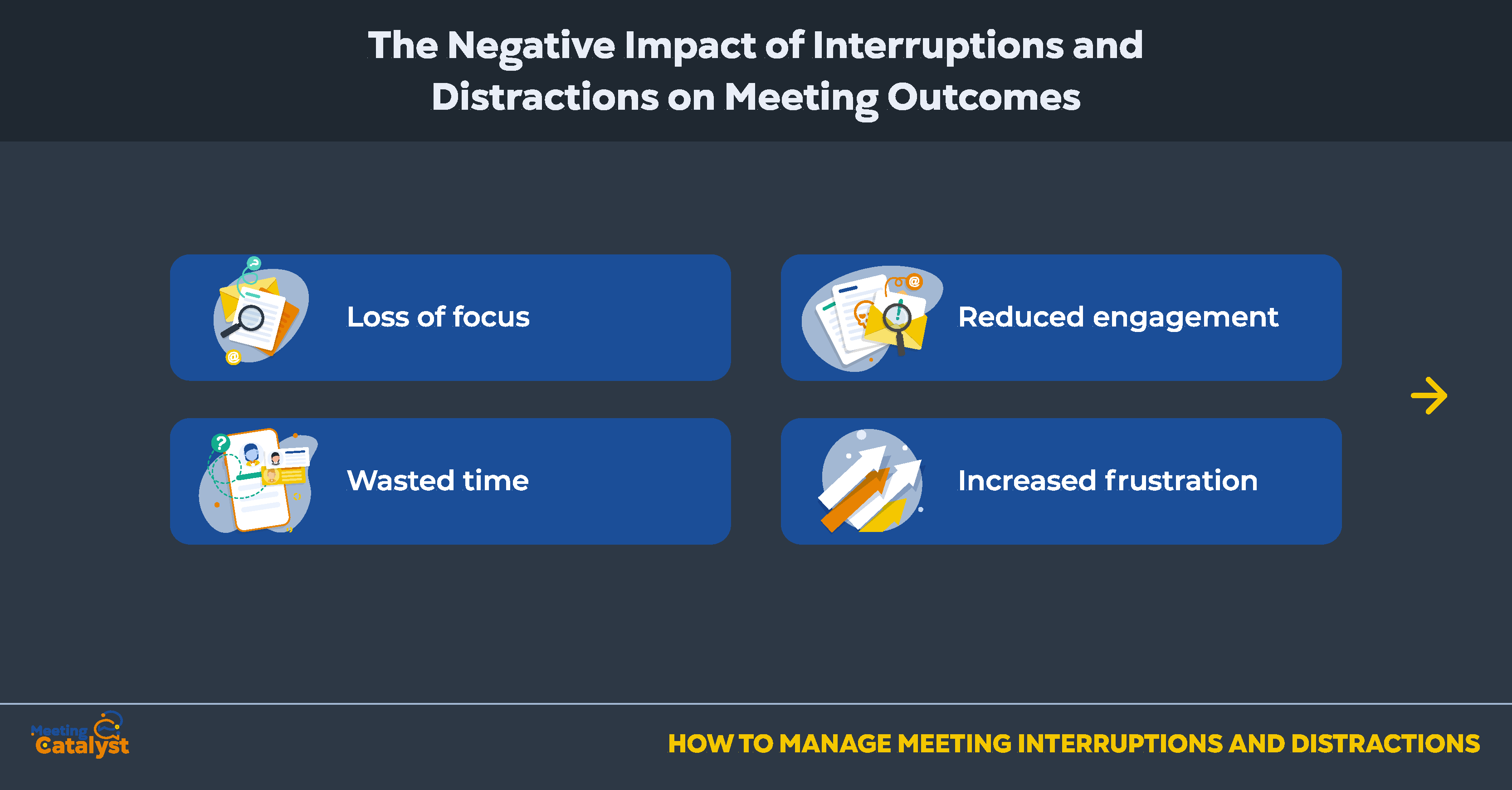 The Negative Impact of Interruptions and Distractions on Meeting Outcomes

Loss of focus

Reduced engagement

Wasted time

Increased frustration

Meeting Catalyst

HOW TO MANAGE MEETING INTERRUPTIONS AND DISTRACTIONS